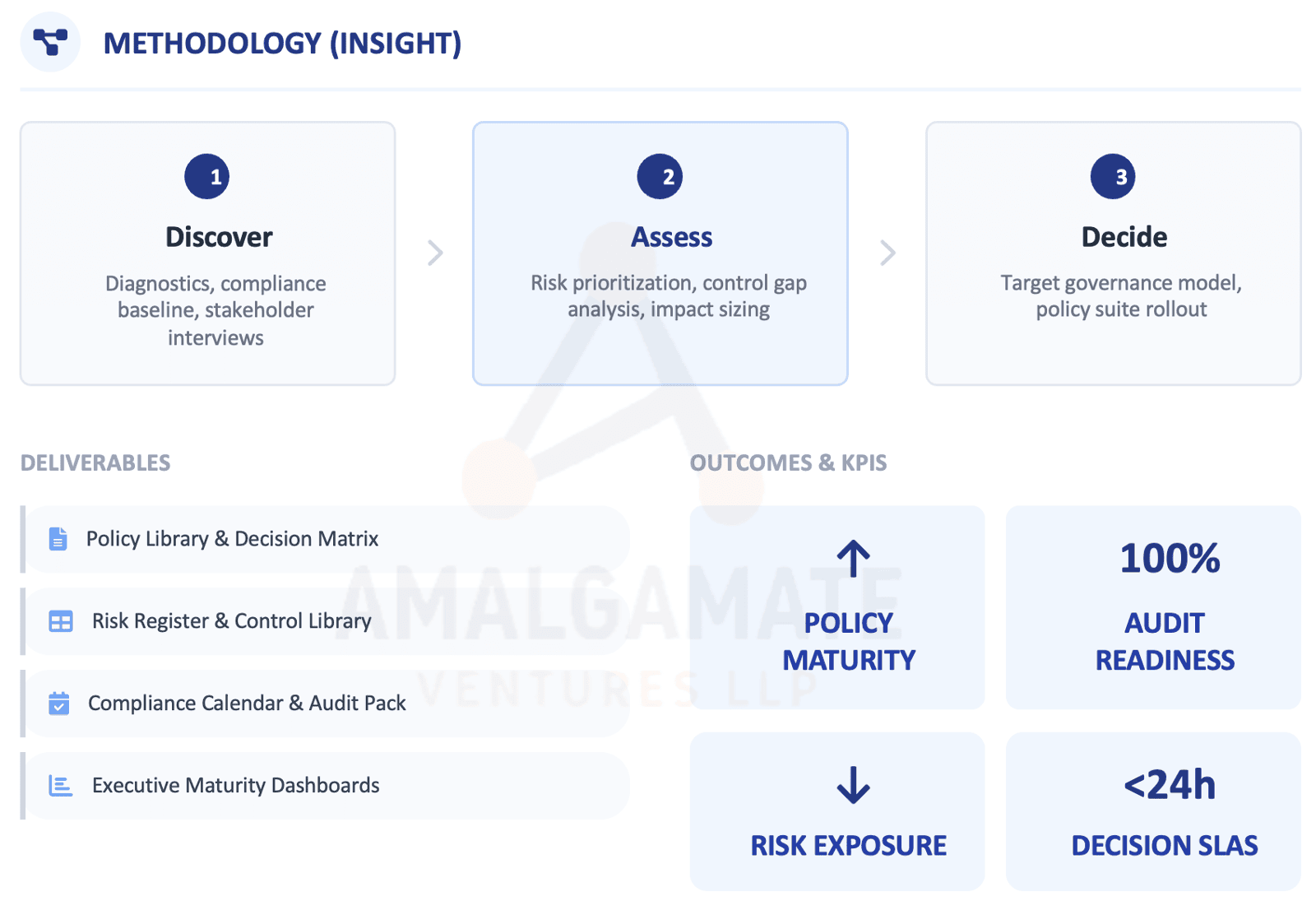 METHODOLOGY (INSIGHT)

1
Discover
Diagnostics, compliance baseline, stakeholder interviews

2
Assess
Risk prioritization, control gap analysis, impact sizing

3
Decide
Target governance model, policy suite rollout

DELIVERABLES

Policy Library & Decision Matrix

Risk Register & Control Library

Compliance Calendar & Audit Pack

Executive Maturity Dashboards

OUTCOMES & KPIS

↑
POLICY MATURITY

100%
AUDIT READINESS

↓
RISK EXPOSURE

<24h
DECISION SLAS

AMALGAMATE
VENTURES LLP